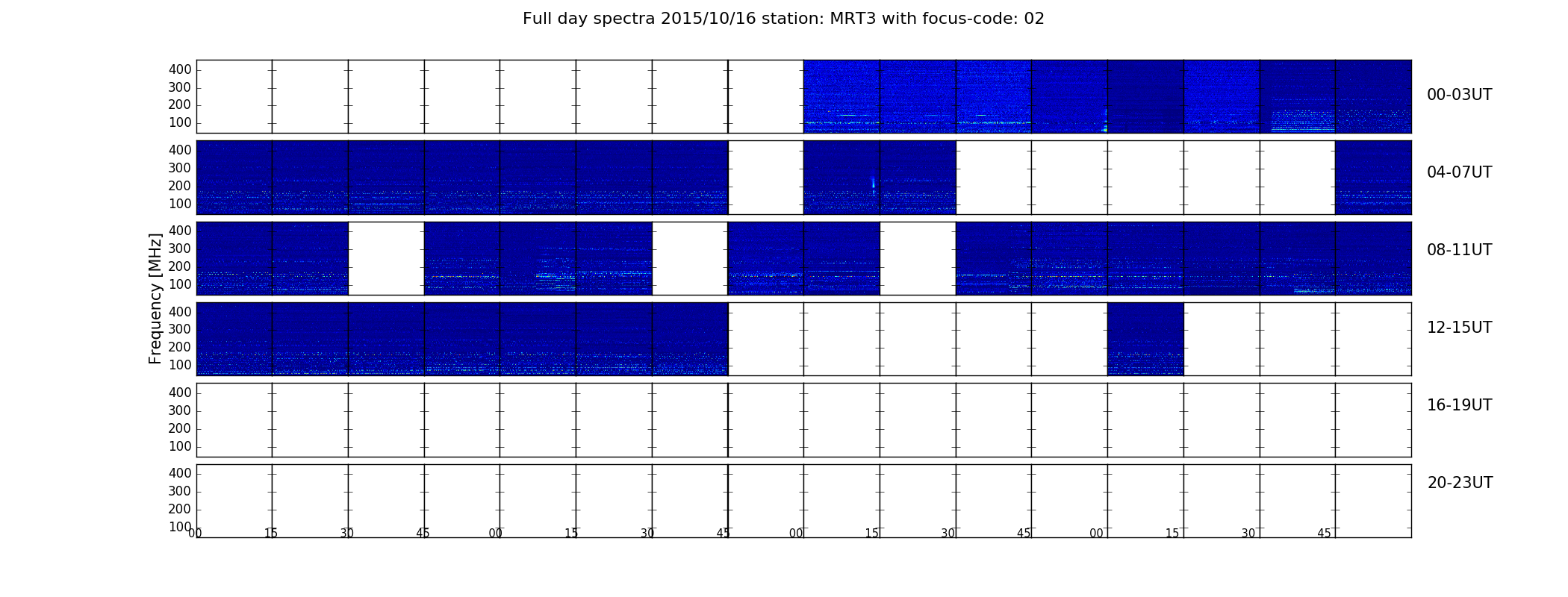 Full day spectra 2015/10/16 station: MRT3 with focus-code: 02

Frequency [MHz]

400
300
200
100
00-03UT

400
300
200
100
04-07UT

400
300
200
100
08-11UT

400
300
200
100
12-15UT

400
300
200
100
16-19UT

400
300
200
100
20-23UT

00 15 30 45 00 15 30 45 00 15 30 45 00 15 30 45